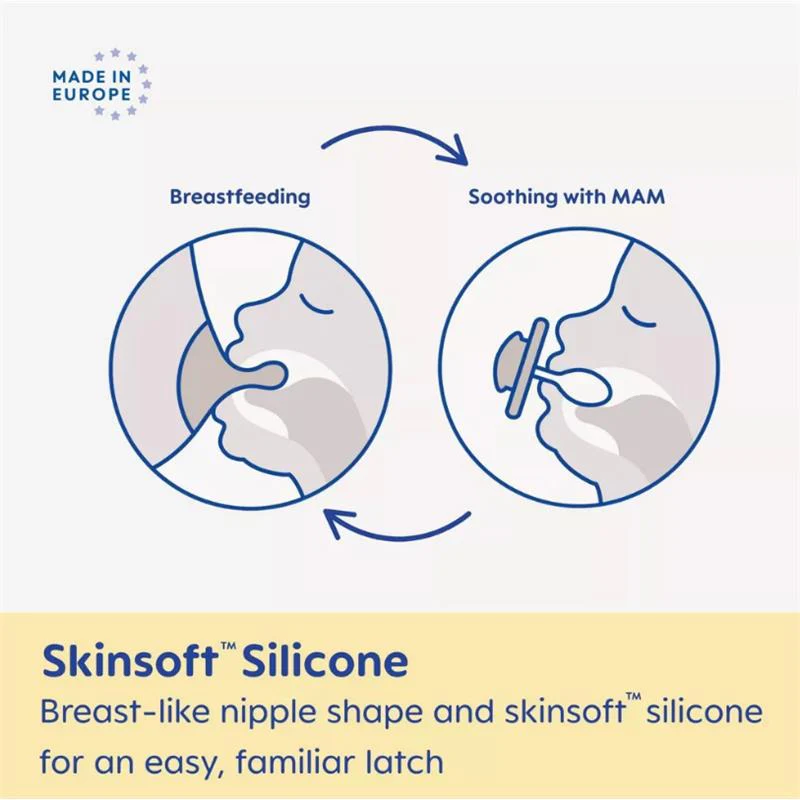 MADE IN EUROPE

Breastfeeding

Soothing with MAM

Skinsoft™ Silicone

Breast-like nipple shape and skinsoft™ silicone for an easy, familiar latch